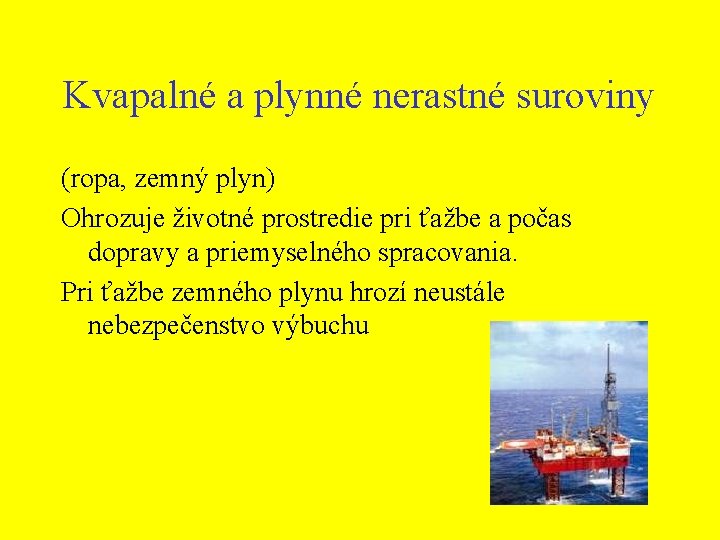 Kvapalné a plynné nerastné suroviny

(ropa, zemný plyn)

Ohrozuje životné prostredie pri ťažbe a počas dopravy a priemyselného spracovania.

Pri ťažbe zemného plynu hrozí neustále nebezpečenstvo výbuchu